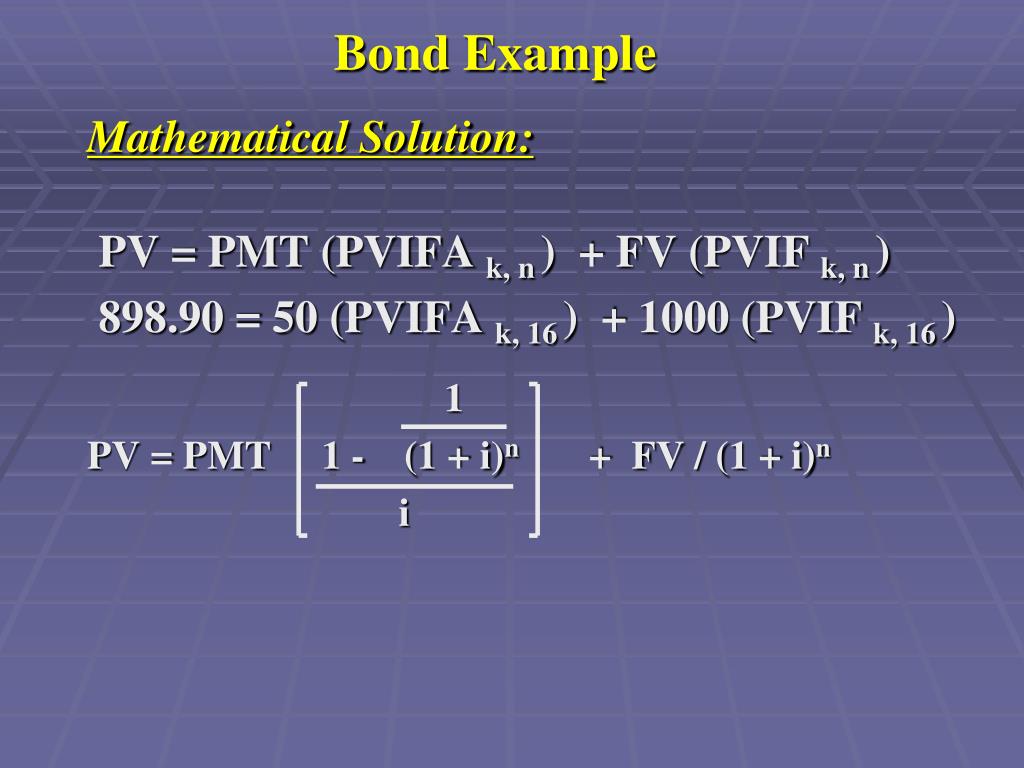 Bond Example

Mathematical Solution:

$PV = PMT\ (PVIFA_{k,\ n}) + FV\ (PVIF_{k,\ n})$

$898.90 = 50\ (PVIFA_{k,\ 16}) + 1000\ (PVIF_{k,\ 16})$

$PV = PMT \left[ \frac{1 - \frac{1}{(1 + i)^n}}{i} \right] + FV / (1 + i)^n$